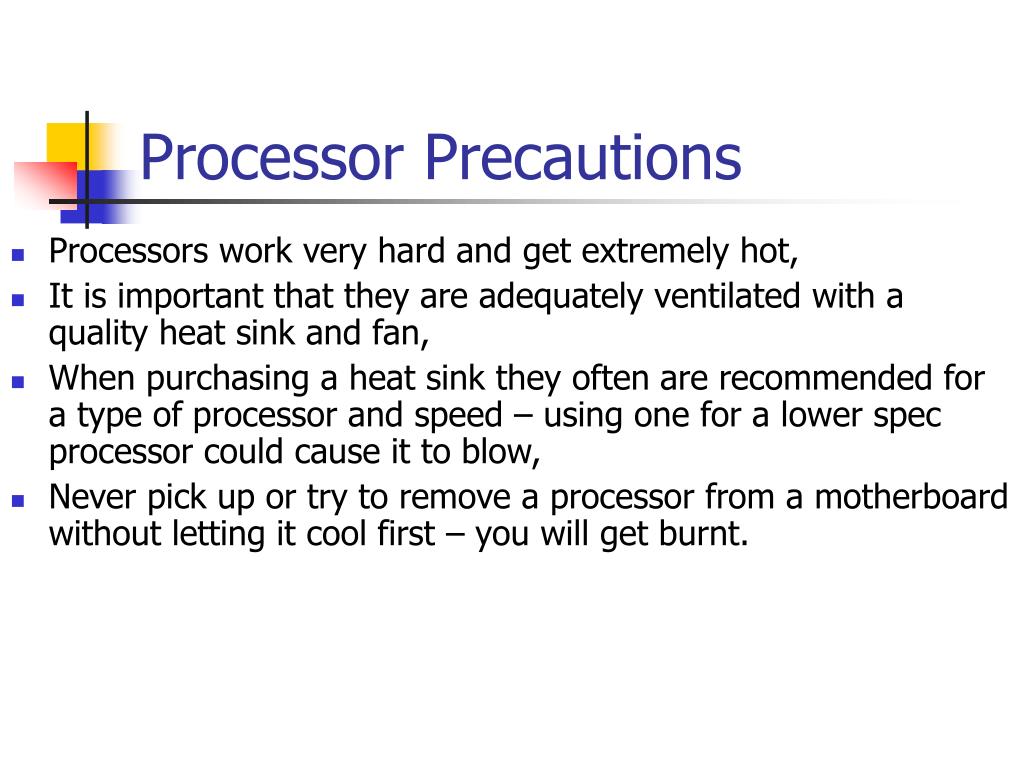 Processor Precautions

- Processors work very hard and get extremely hot,
- It is important that they are adequately ventilated with a quality heat sink and fan,
- When purchasing a heat sink they often are recommended for a type of processor and speed – using one for a lower spec processor could cause it to blow,
- Never pick up or try to remove a processor from a motherboard without letting it cool first – you will get burnt.